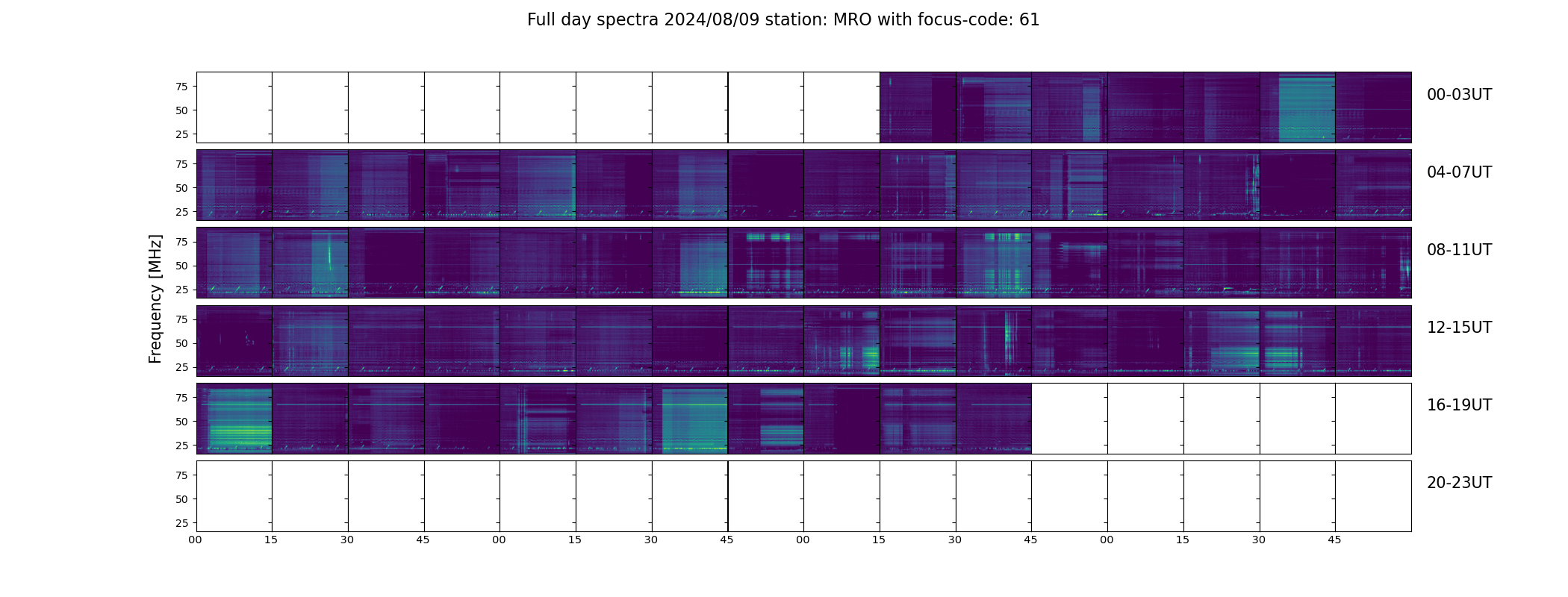 Full day spectra 2024/08/09 station: MRO with focus-code: 61

Frequency [MHz]

75
50
25
00-03UT

75
50
25
04-07UT

75
50
25
08-11UT

75
50
25
12-15UT

75
50
25
16-19UT

75
50
25
20-23UT

00 15 30 45 00 15 30 45 00 15 30 45 00 15 30 45